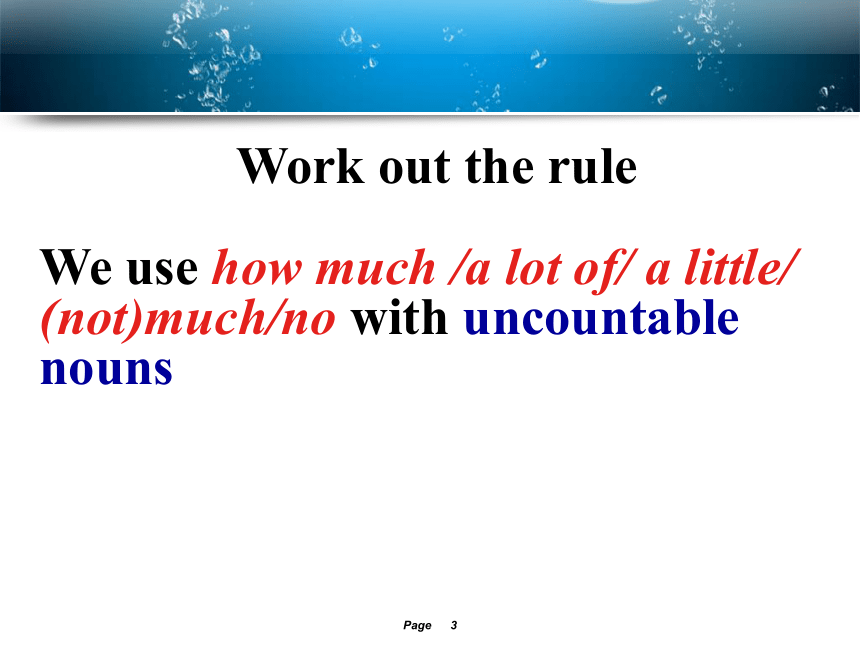 Work out the rule

We use how much /a lot of/ a little/ (not)much/no with uncountable nouns

Page 3